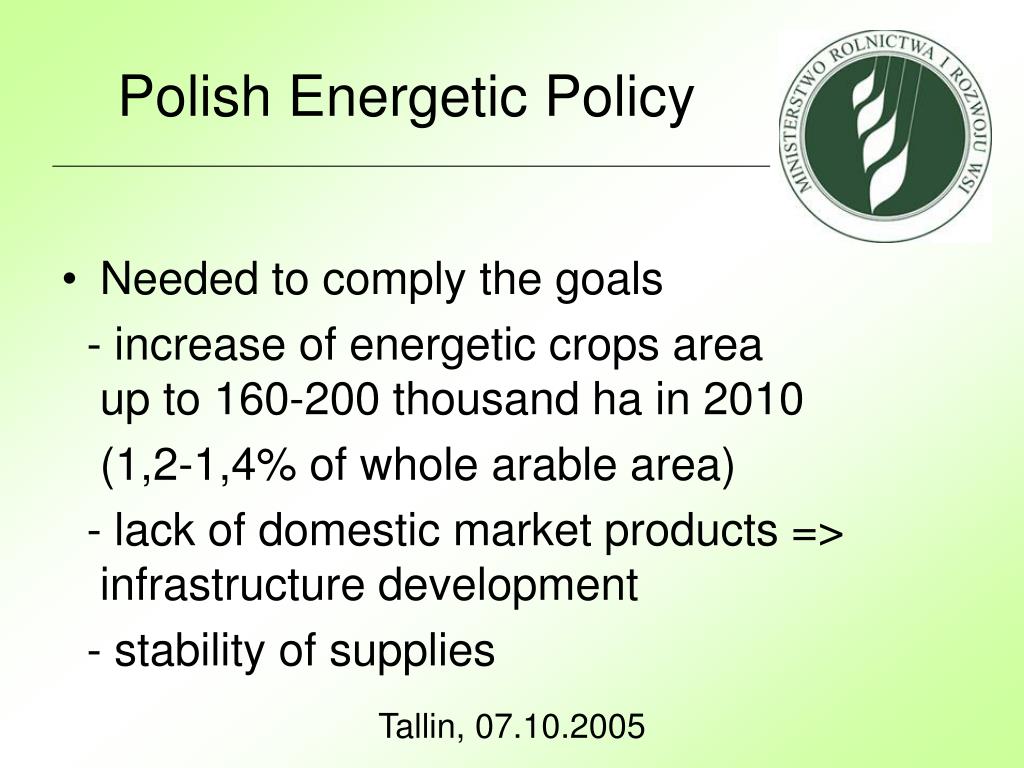 Polish Energetic Policy

MINISTERSTWO ROLNICTWA I ROZWOJU WSI

• Needed to comply the goals

- increase of energetic crops area up to 160-200 thousand ha in 2010

(1,2-1,4% of whole arable area)

- lack of domestic market products => infrastructure development

- stability of supplies

Tallin, 07.10.2005